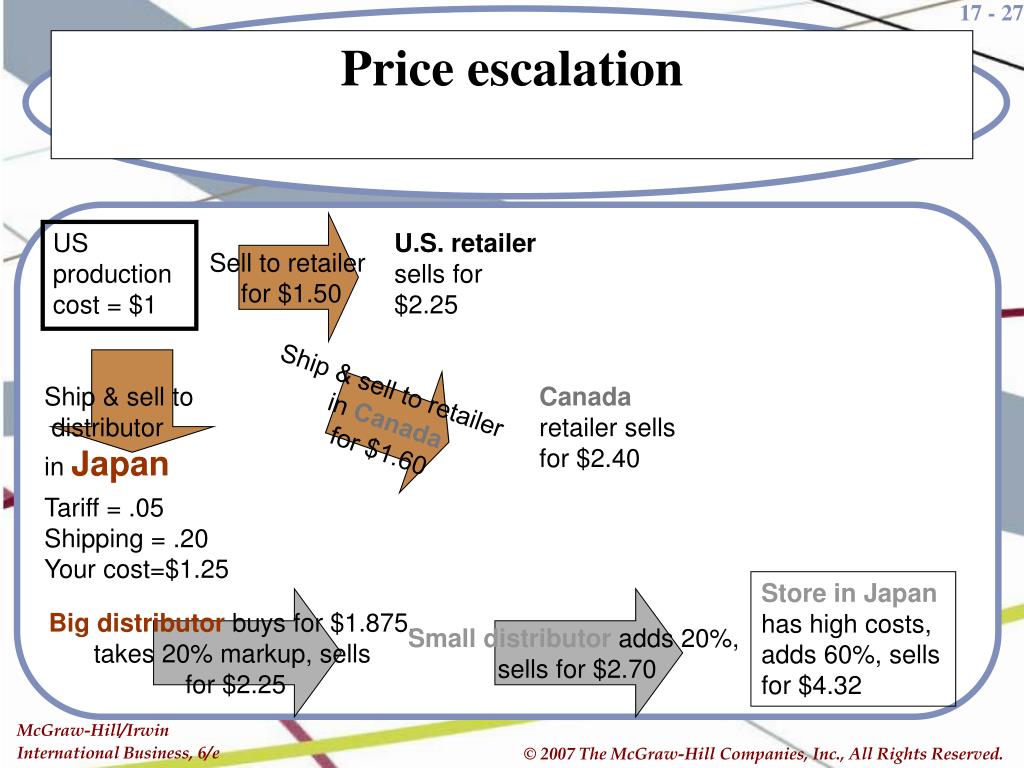 17 - 27

Price escalation

US production cost = $1

Sell to retailer for $1.50

U.S. retailer sells for $2.25

Ship & sell to distributor in Japan

Ship & sell to retailer in Canada for $1.60

Canada retailer sells for $2.40

Tariff = .05
Shipping = .20
Your cost=$1.25

Big distributor buys for $1.875 takes 20% markup, sells for $2.25

Small distributor adds 20%, sells for $2.70

Store in Japan has high costs, adds 60%, sells for $4.32

McGraw-Hill/Irwin
International Business, 6/e

© 2007 The McGraw-Hill Companies, Inc., All Rights Reserved.